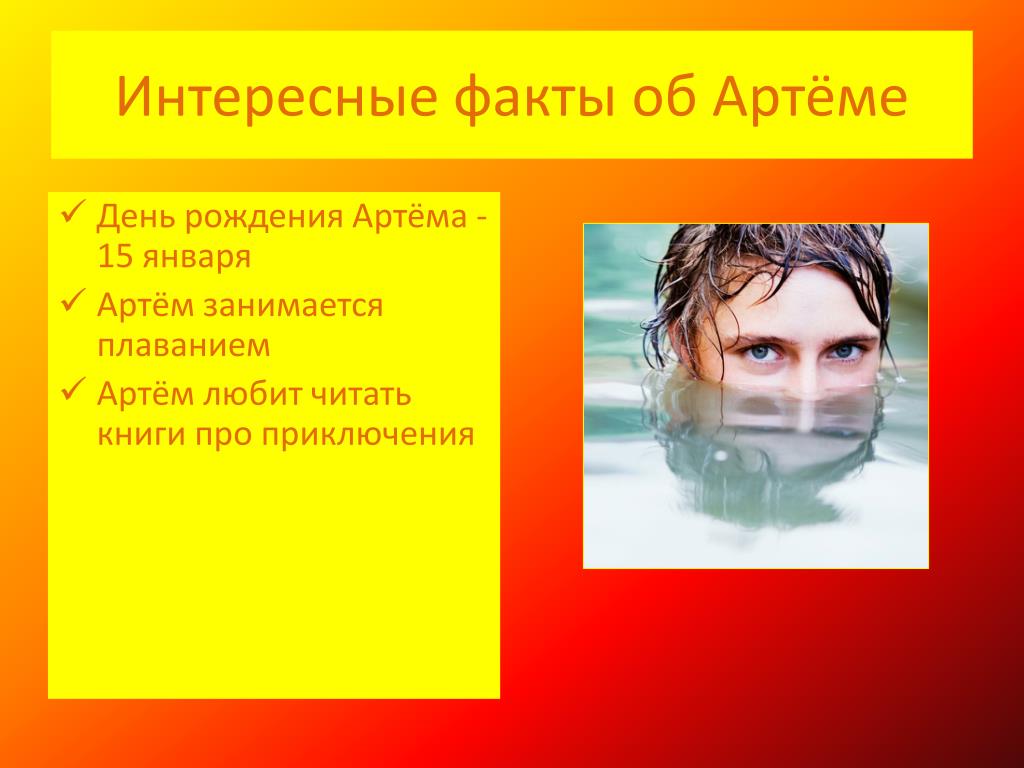 Интересные факты об Артёме

✓ День рождения Артёма - 15 января
✓ Артём занимается плаванием
✓ Артём любит читать книги про приключения